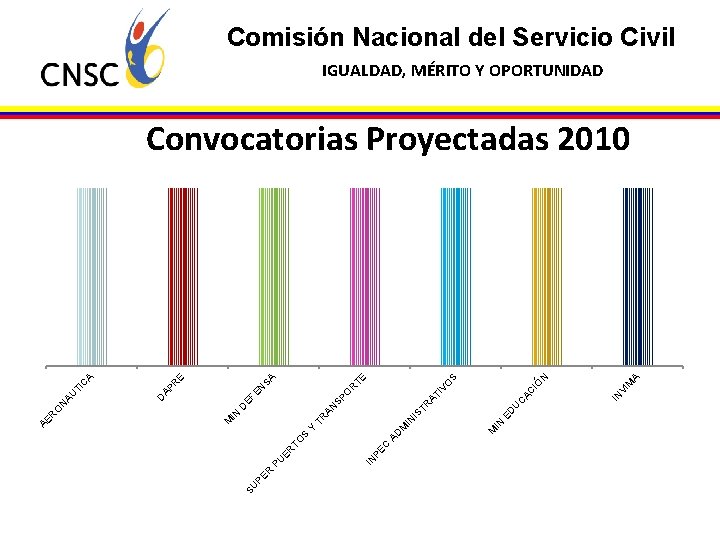 CNSC

Comisión Nacional del Servicio Civil

IGUALDAD, MÉRITO Y OPORTUNIDAD

Convocatorias Proyectadas 2010

AERONAUTICA

DAPRE

MIN DEFENSA

SUPER PUERTOS Y TRANSPORTE

INPEC ADMINISTRATIVOS

MIN EDUCACIÓN

INVIMA